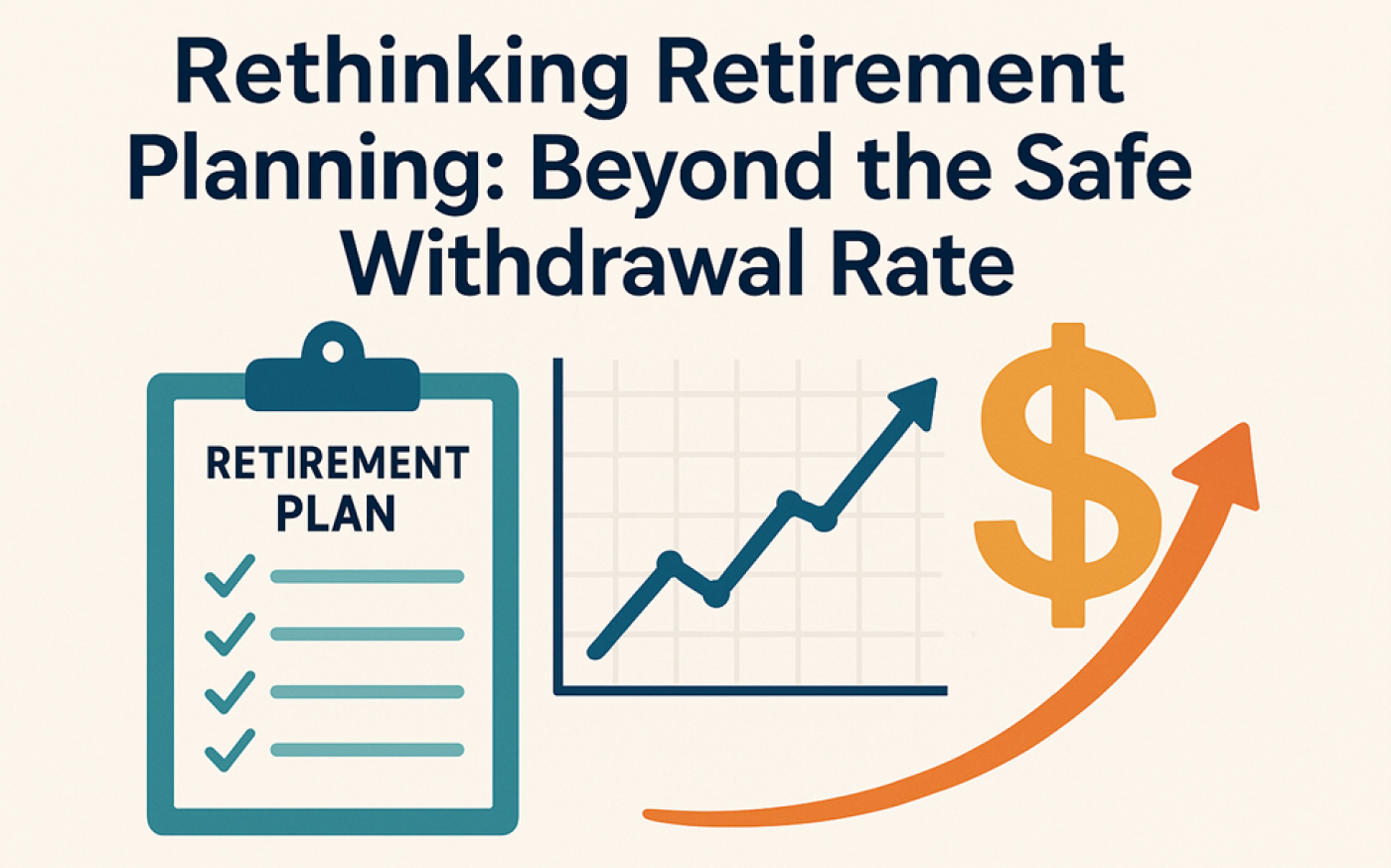 Rethinking Retirement Planning: Beyond the Safe Withdrawal Rate

RETIREMENT PLAN

$